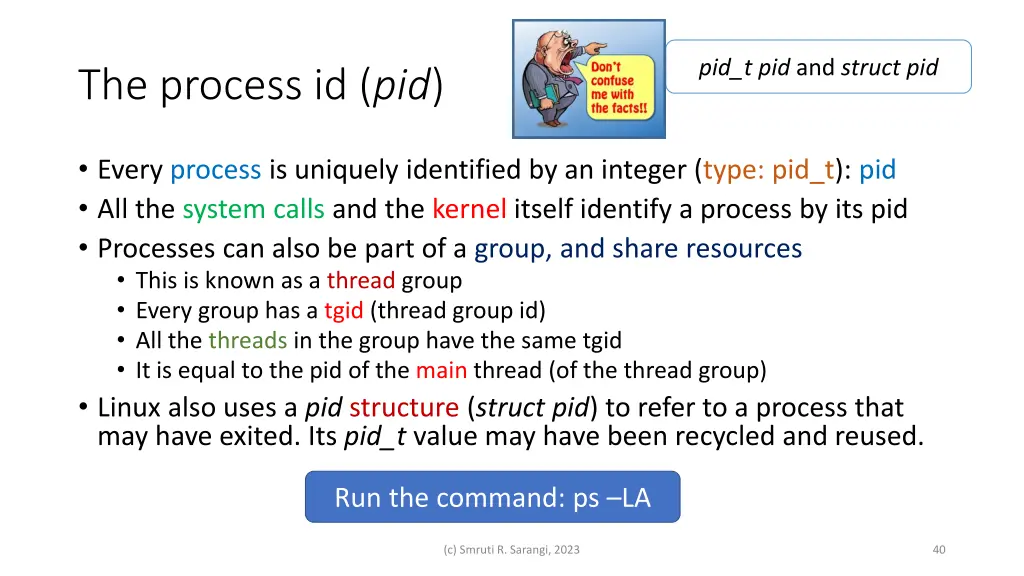 The process id (pid)

Don't confuse me with the facts!!

pid_t pid and struct pid

• Every process is uniquely identified by an integer (type: pid_t): pid
• All the system calls and the kernel itself identify a process by its pid
• Processes can also be part of a group, and share resources
  • This is known as a thread group
  • Every group has a tgid (thread group id)
  • All the threads in the group have the same tgid
  • It is equal to the pid of the main thread (of the thread group)
• Linux also uses a pid structure (struct pid) to refer to a process that may have exited. Its pid_t value may have been recycled and reused.

Run the command: ps –LA

(c) Smruti R. Sarangi, 2023

40